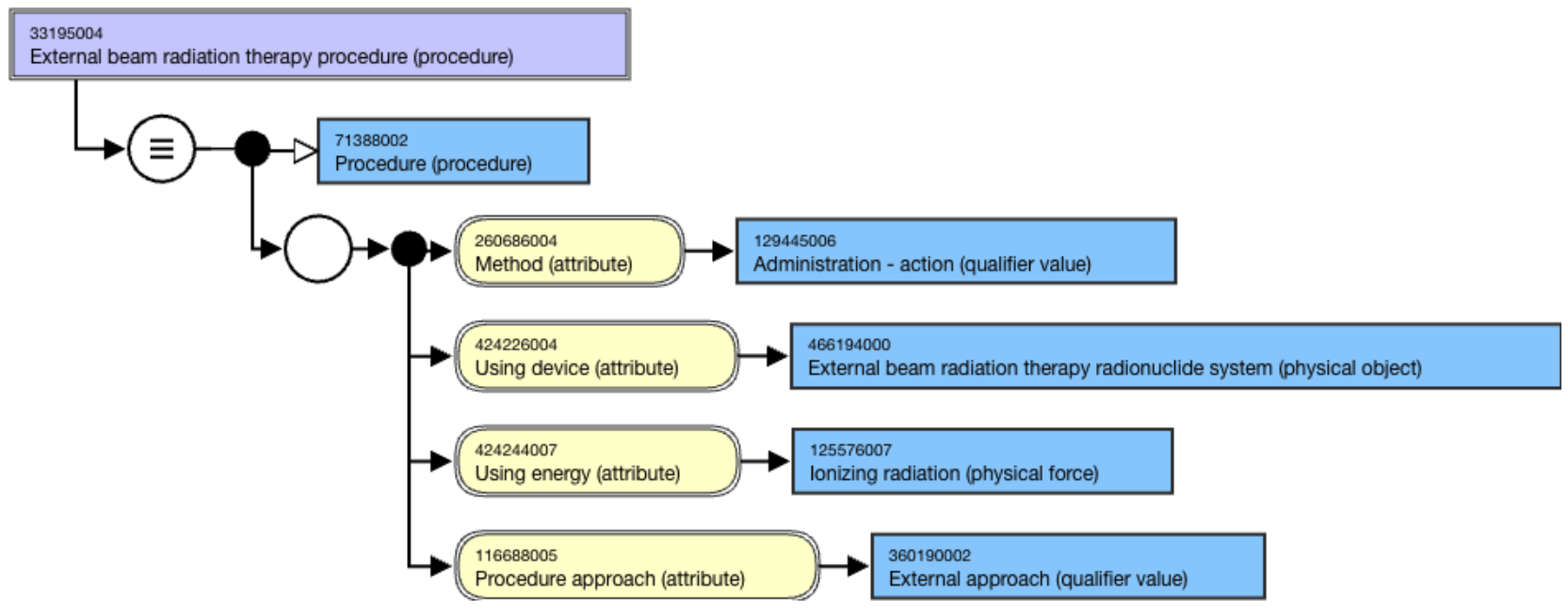 33195004
External beam radiation therapy procedure (procedure)

≡

71388002
Procedure (procedure)

260686004
Method (attribute)

129445006
Administration - action (qualifier value)

424226004
Using device (attribute)

466194000
External beam radiation therapy radionuclide system (physical object)

424244007
Using energy (attribute)

125576007
Ionizing radiation (physical force)

116688005
Procedure approach (attribute)

360190002
External approach (qualifier value)